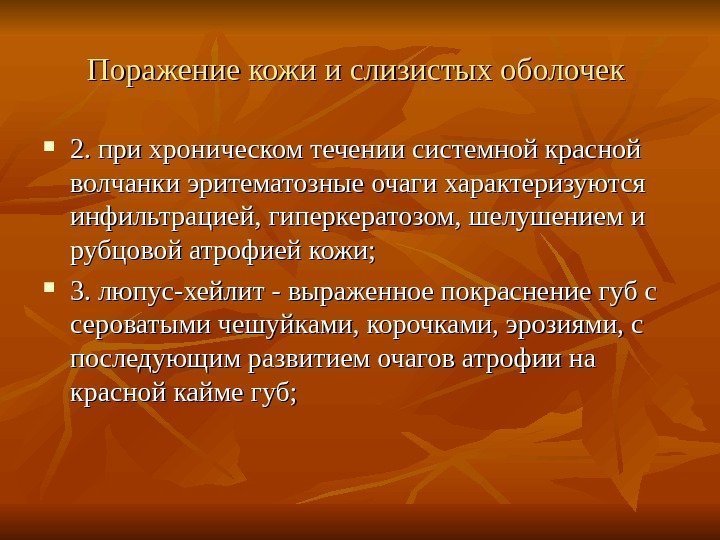 Поражение кожи и слизистых оболочек

2. при хроническом течении системной красной волчанки эритематозные очаги характеризуются инфильтрацией, гиперкератозом, шелушением и рубцовой атрофией кожи;

3. люпус-хейлит - выраженное покраснение губ с сероватыми чешуйками, корочками, эрозиями, с последующим развитием очагов атрофии на красной кайме губ;